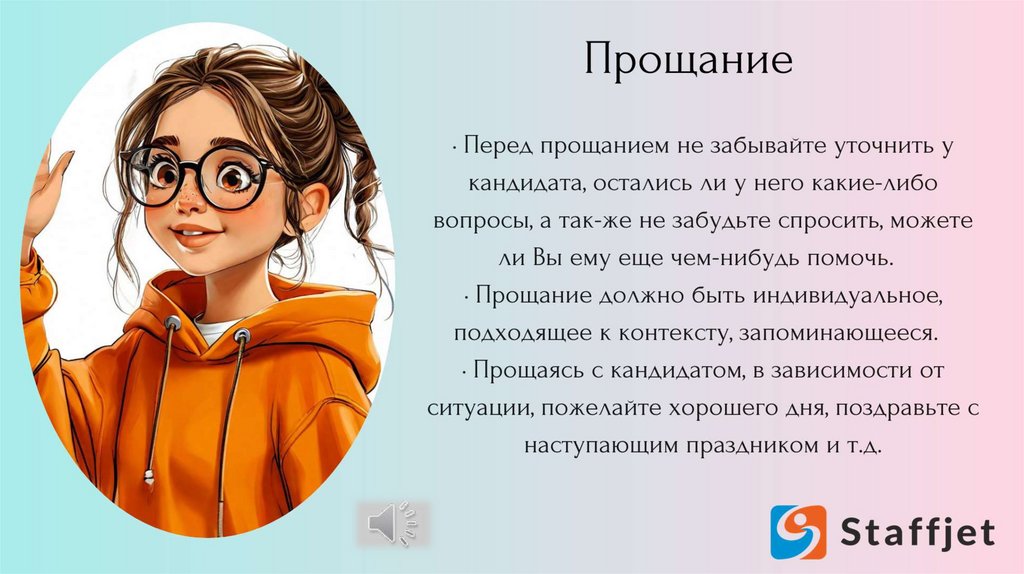 Прощание

· Перед прощанием не забывайте уточнить у кандидата, остались ли у него какие-либо вопросы, а так-же не забудьте спросить, можете ли Вы ему еще чем-нибудь помочь.
· Прощание должно быть индивидуальное, подходящее к контексту, запоминающееся.
· Прощаясь с кандидатом, в зависимости от ситуации, пожелайте хорошего дня, поздравьте с наступающим праздником и т.д.

Staffjet